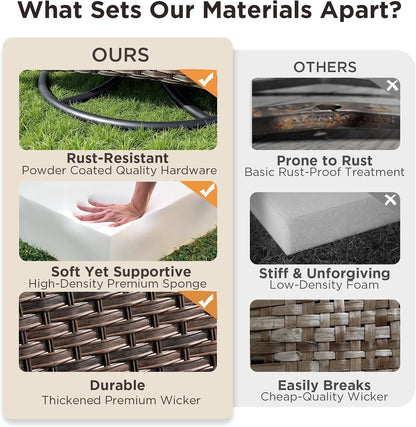 What Sets Our Materials Apart?

OURS

Rust-Resistant
Powder Coated Quality Hardware

Soft Yet Supportive
High-Density Premium Sponge

Durable
Thickened Premium Wicker

OTHERS

Prone to Rust
Basic Rust-Proof Treatment

Stiff & Unforgiving
Low-Density Foam

Easily Breaks
Cheap-Quality Wicker